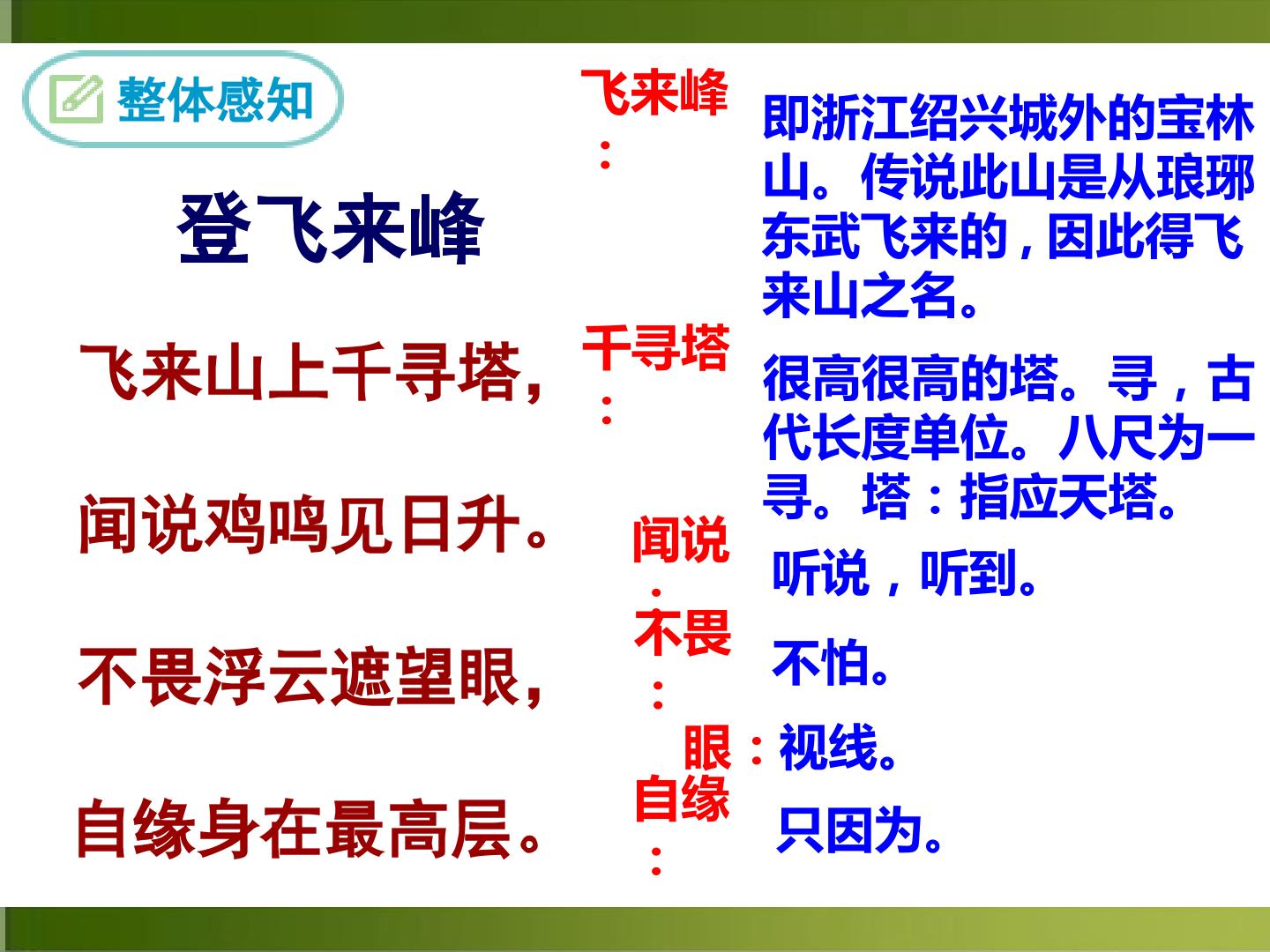 整体感知

登飞来峰

飞来山上千寻塔，

闻说鸡鸣见日升。

不畏浮云遮望眼，

自缘身在最高层。

飞来峰：即浙江绍兴城外的宝林山。传说此山是从琅琊东武飞来的，因此得飞来山之名。

千寻塔：很高很高的塔。寻，古代长度单位。八尺为一寻。塔：指应天塔。

闻说：听说，听到。

不畏：不怕。

眼：视线。

自缘：只因为。